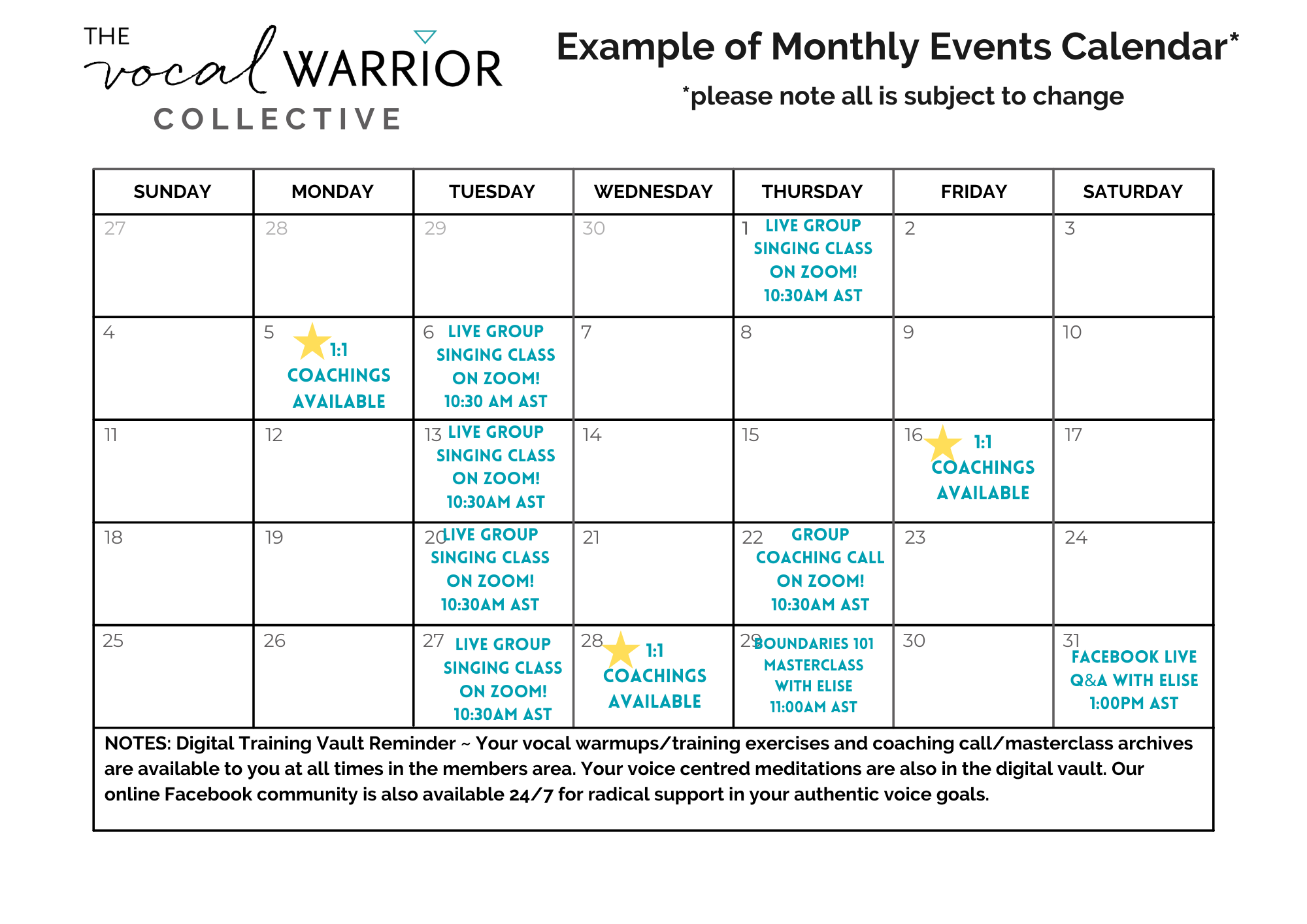 THE vocal WARRIOR COLLECTIVE

Example of Monthly Events Calendar*
*please note all is subject to change

| SUNDAY | MONDAY | TUESDAY | WEDNESDAY | THURSDAY | FRIDAY | SATURDAY |
|---|---|---|---|---|---|---|
| 27 | 28 | 29 | 30 | 1 LIVE GROUP SINGING CLASS ON ZOOM! 10:30AM AST | 2 | 3 |
| 4 | 5 1:1 COACHINGS AVAILABLE | 6 LIVE GROUP SINGING CLASS ON ZOOM! 10:30 AM AST | 7 | 8 | 9 | 10 |
| 11 | 12 | 13 LIVE GROUP SINGING CLASS ON ZOOM! 10:30AM AST | 14 | 15 | 16 1:1 COACHINGS AVAILABLE | 17 |
| 18 | 19 | 20 LIVE GROUP SINGING CLASS ON ZOOM! 10:30AM AST | 21 | 22 GROUP COACHING CALL ON ZOOM! 10:30AM AST | 23 | 24 |
| 25 | 26 | 27 LIVE GROUP SINGING CLASS ON ZOOM! 10:30AM AST | 28 1:1 COACHINGS AVAILABLE | 29 BOUNDARIES 101 MASTERCLASS WITH ELISE 11:00AM AST | 30 | 31 FACEBOOK LIVE Q&A WITH ELISE 1:00PM AST |

NOTES: Digital Training Vault Reminder ~ Your vocal warmups/training exercises and coaching call/masterclass archives are available to you at all times in the members area. Your voice centred meditations are also in the digital vault. Our online Facebook community is also available 24/7 for radical support in your authentic voice goals.